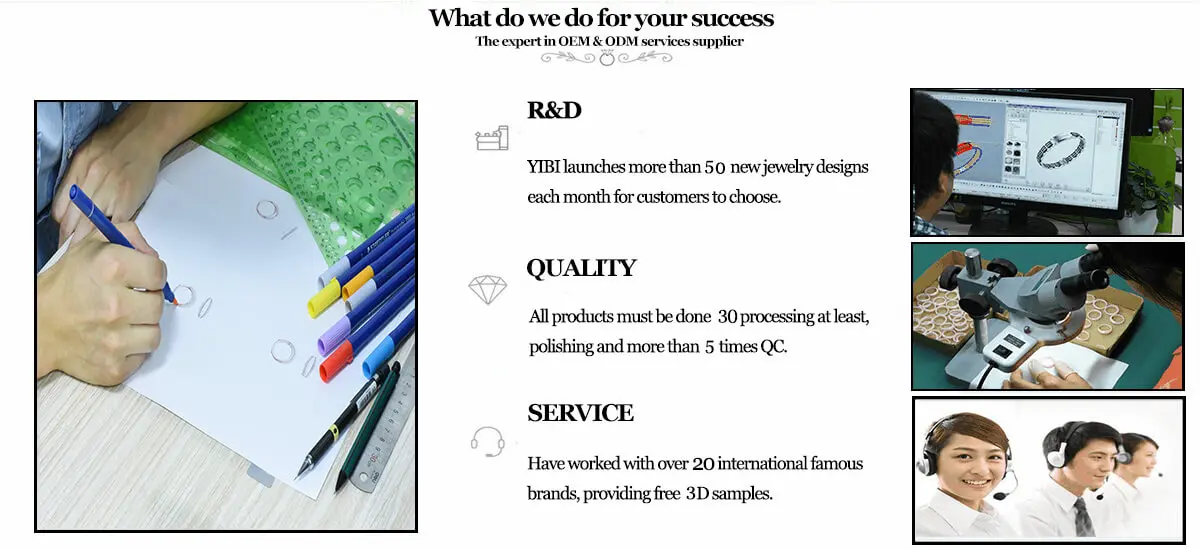 What do we do for your success
The expert in OEM & ODM services supplier

R&D
YIBI launches more than 50 new jewelry designs each month for customers to choose.

QUALITY
All products must be done 30 processing at least, polishing and more than 5 times QC.

SERVICE
Have worked with over 20 international famous brands, providing free 3D samples.